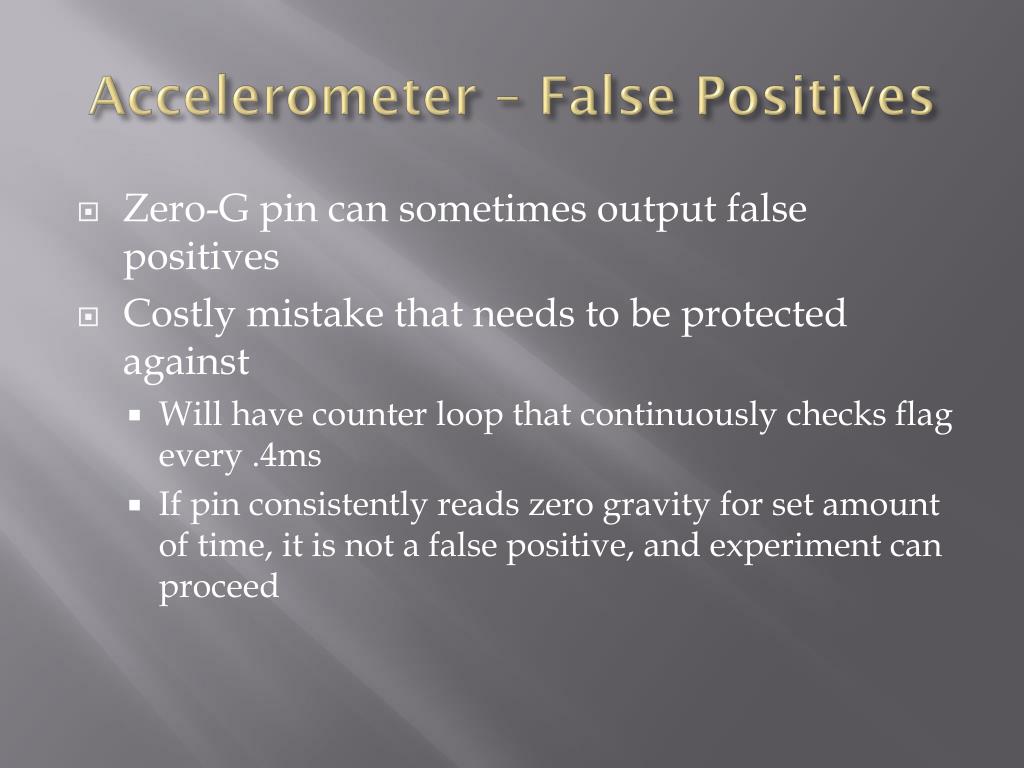 Accelerometer – False Positives

Zero-G pin can sometimes output false positives

Costly mistake that needs to be protected against

Will have counter loop that continuously checks flag every .4ms

If pin consistently reads zero gravity for set amount of time, it is not a false positive, and experiment can proceed